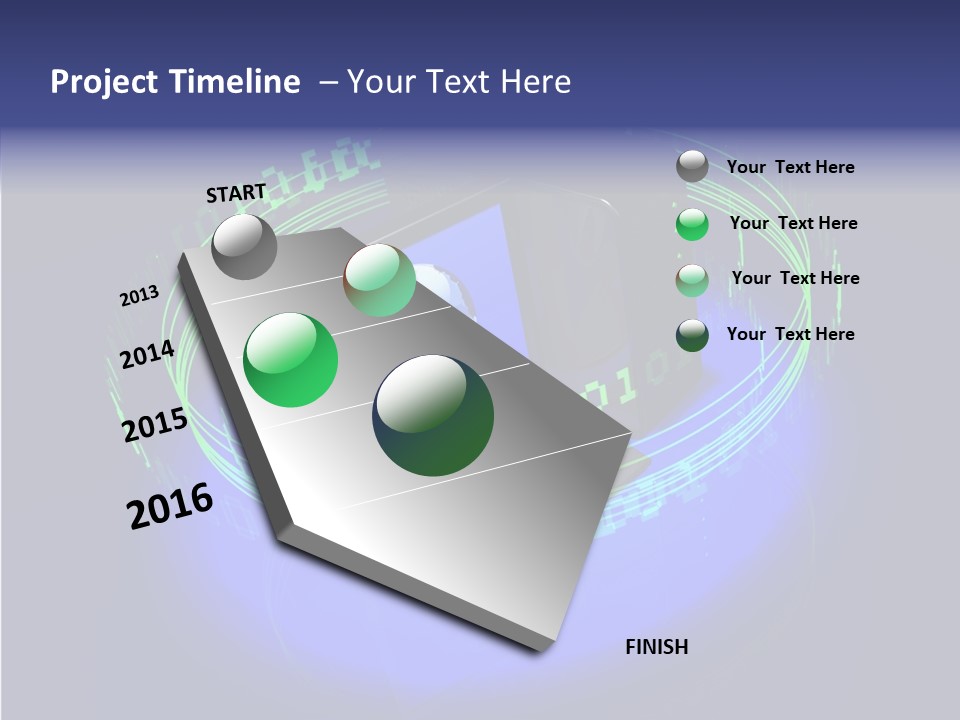 Project Timeline – Your Text Here

START

2013

2014

2015

2016

FINISH

Your Text Here

Your Text Here

Your Text Here

Your Text Here